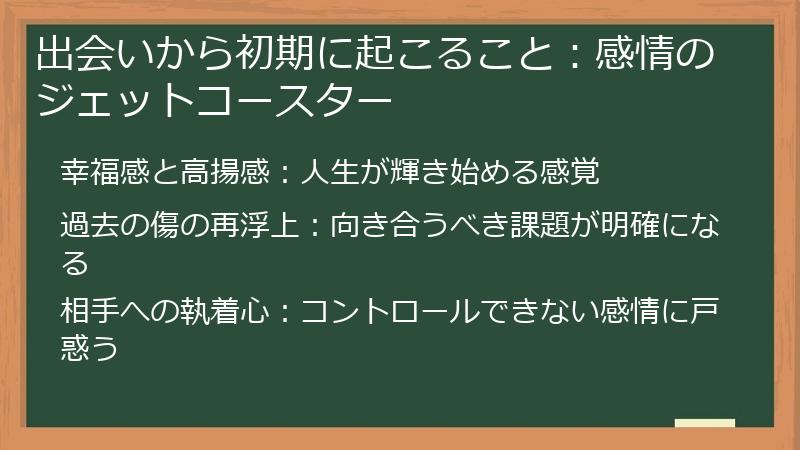 出会いから初期に起こること：感情のジェットコースター

幸福感と高揚感：人生が輝き始める感覚

過去の傷の再浮上：向き合うべき課題が明確になる

相手への執着心：コントロールできない感情に戸惑う